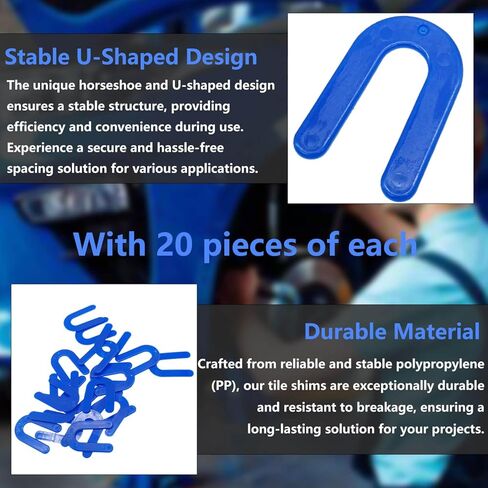 Stable U-Shaped Design

The unique horseshoe and U-shaped design ensures a stable structure, providing efficiency and convenience during use. Experience a secure and hassle-free spacing solution for various applications.

With 20 pieces of each

Durable Material

Crafted from reliable and stable polypropylene (PP), our tile shims are exceptionally durable and resistant to breakage, ensuring a long-lasting solution for your projects.